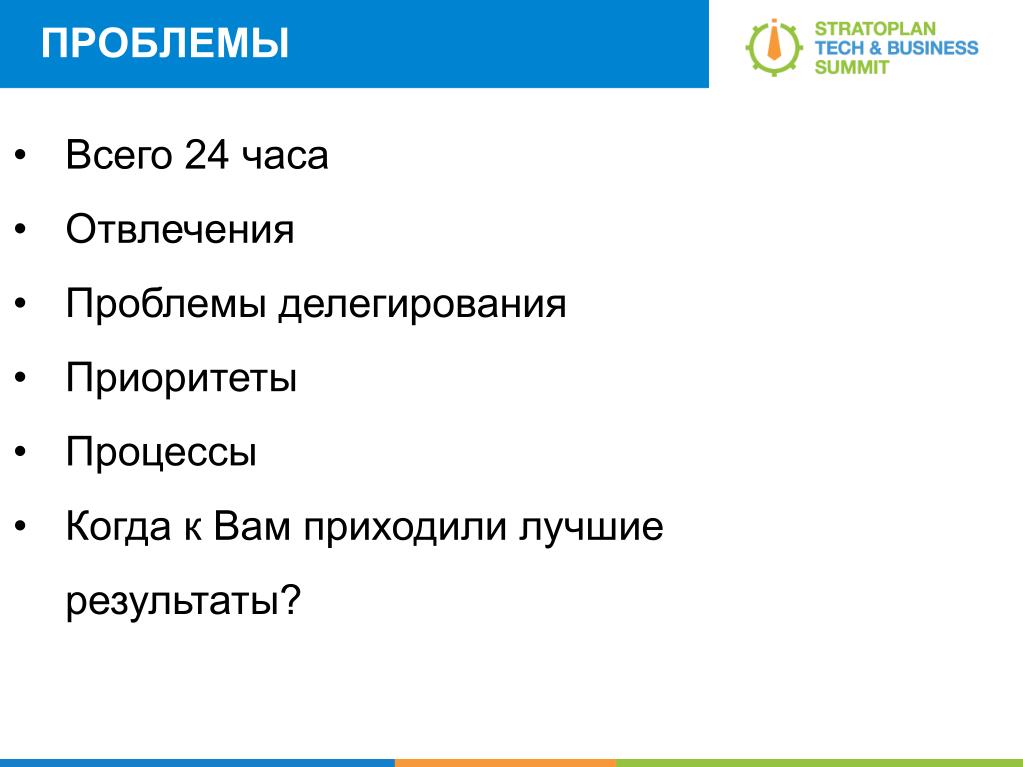 ПРОБЛЕМЫ

STRATOPLAN TECH & BUSINESS SUMMIT

• Всего 24 часа
• Отвлечения
• Проблемы делегирования
• Приоритеты
• Процессы
• Когда к Вам приходили лучшие результаты?